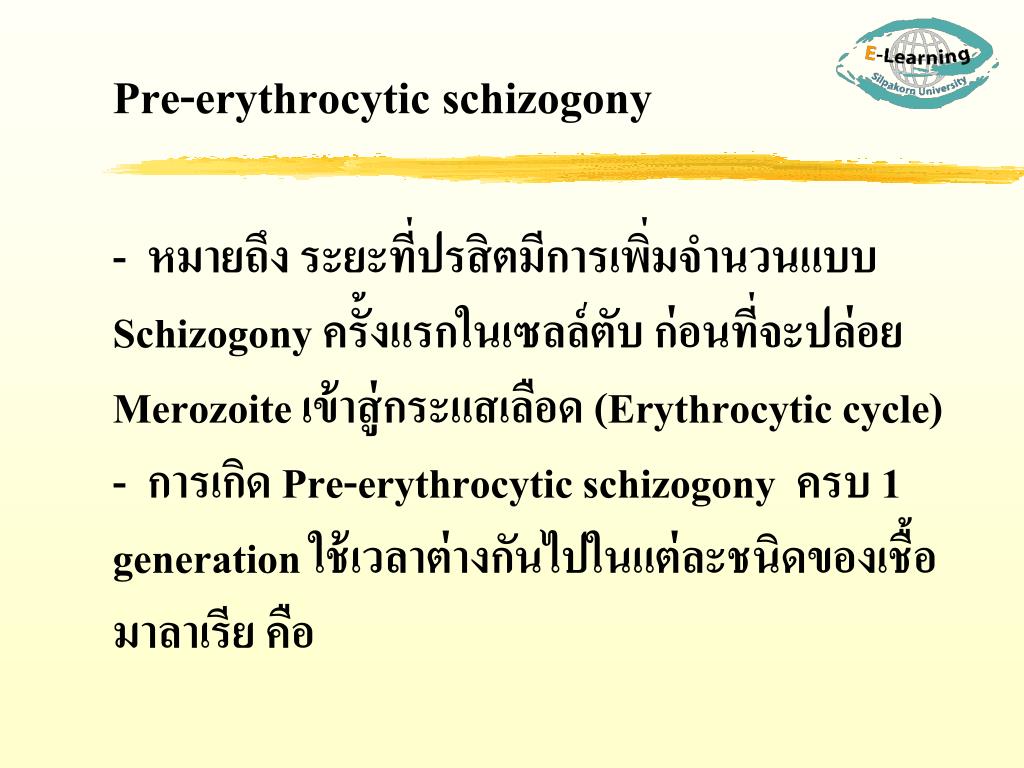 E-Learning
Silpakorn University

Pre-erythrocytic schizogony

- หมายถึง ระยะที่ปรสิตมีการเพิ่มจำนวนแบบ Schizogony ครั้งแรกในเซลล์ตับ ก่อนที่จะปล่อย Merozoite เข้าสู่กระแสเลือด (Erythrocytic cycle)

- การเกิด Pre-erythrocytic schizogony ครบ 1 generation ใช้เวลาต่างกันไปในแต่ละชนิดของเชื้อมาลาเรีย คือ